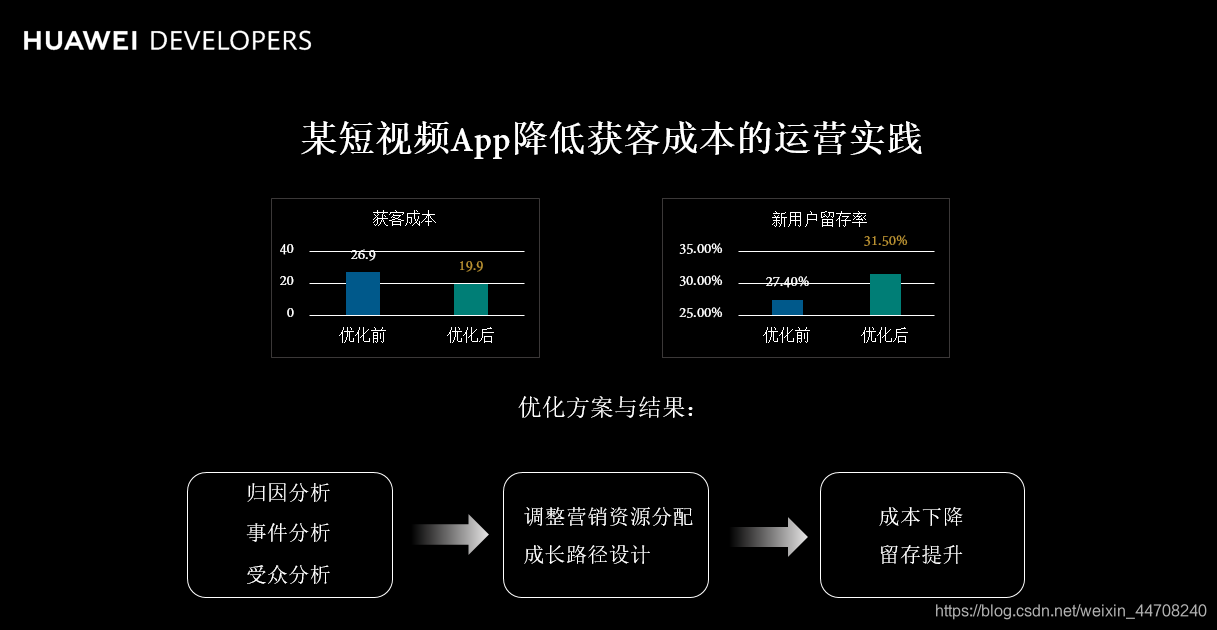 HUAWEI DEVELOPERS

某短视频App降低获客成本的运营实践

获客成本

40
20
0

26.9
19.9

优化前 优化后

新用户留存率

35.00%
30.00%
25.00%

27.40%
31.50%

优化前 优化后

优化方案与结果：

归因分析
事件分析
受众分析

调整营销资源分配
成长路径设计

成本下降
留存提升

https://blog.csdn.net/weixin_44708240